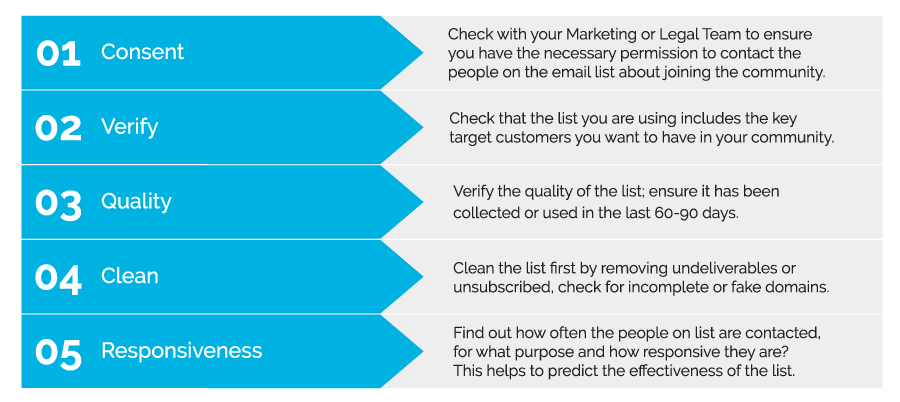 01 Consent

Check with your Marketing or Legal Team to ensure you have the necessary permission to contact the people on the email list about joining the community.

02 Verify

Check that the list you are using includes the key target customers you want to have in your community.

03 Quality

Verify the quality of the list; ensure it has been collected or used in the last 60-90 days.

04 Clean

Clean the list first by removing undeliverables or unsubscribed, check for incomplete or fake domains.

05 Responsiveness

Find out how often the people on list are contacted, for what purpose and how responsive they are? This helps to predict the effectiveness of the list.